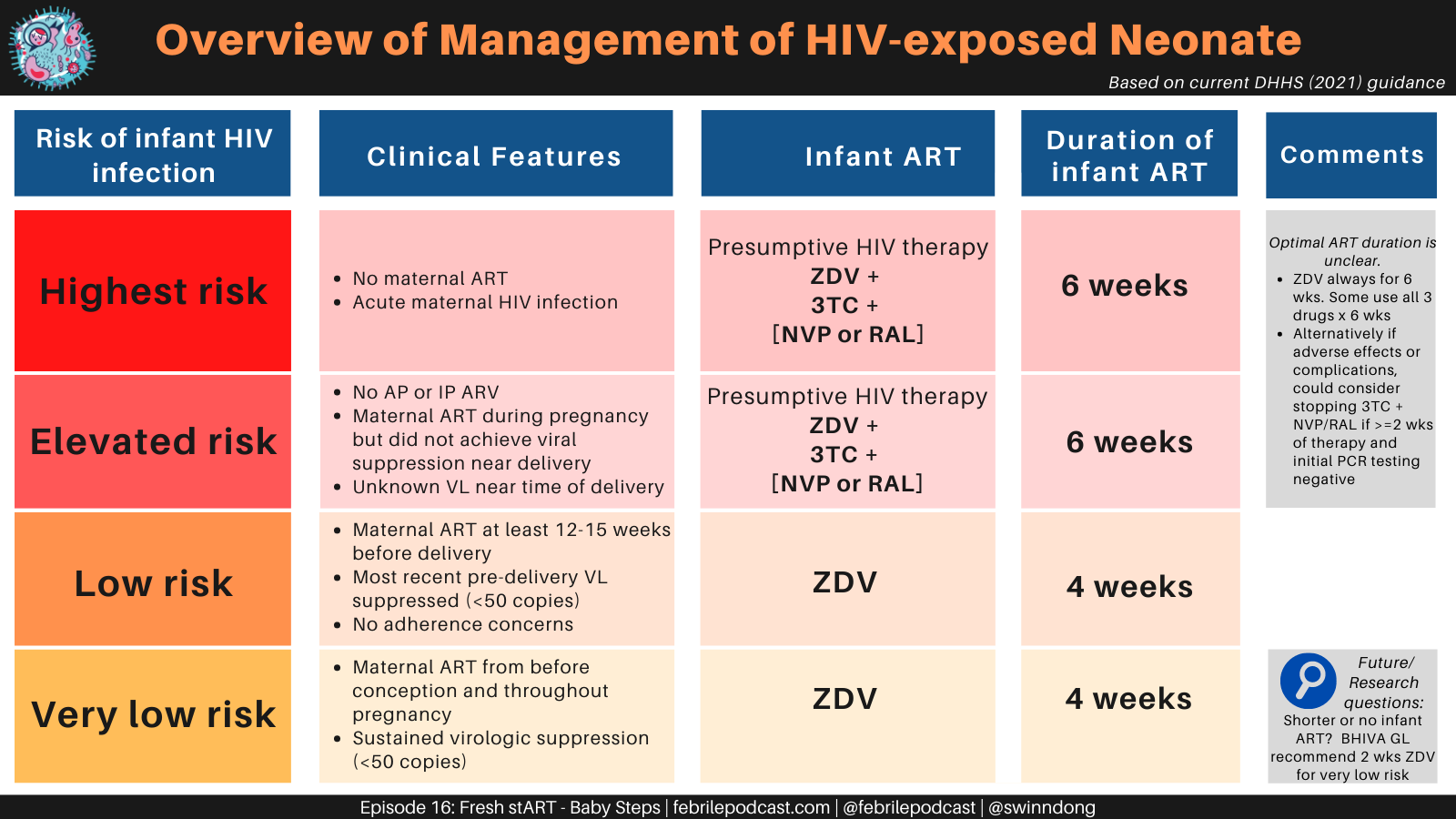 Overview of Management of HIV-exposed Neonate

Based on current DHHS (2021) guidance

| Risk of infant HIV infection | Clinical Features | Infant ART | Duration of infant ART | Comments |
|---|---|---|---|---|
| Highest risk | • No maternal ART • Acute maternal HIV infection | Presumptive HIV therapy ZDV + 3TC + [NVP or RAL] | 6 weeks | Optimal ART duration is unclear. • ZDV always for 6 wks. Some use all 3 drugs x 6 wks • Alternatively if adverse effects or complications, could consider stopping 3TC + NVP/RAL if >=2 wks of therapy and initial PCR testing negative |
| Elevated risk | • No AP or IP ARV • Maternal ART during pregnancy but did not achieve viral suppression near delivery • Unknown VL near time of delivery | Presumptive HIV therapy ZDV + 3TC + [NVP or RAL] | 6 weeks | |
| Low risk | • Maternal ART at least 12-15 weeks before delivery • Most recent pre-delivery VL suppressed (<50 copies) • No adherence concerns | ZDV | 4 weeks | |
| Very low risk | • Maternal ART from before conception and throughout pregnancy • Sustained virologic suppression (<50 copies) | ZDV | 4 weeks | Future/ Research questions: Shorter or no infant ART? BHIVA GL recommend 2 wks ZDV for very low risk |

Episode 16: Fresh stART - Baby Steps | febrilepodcast.com | @febrilepodcast | @swinndong